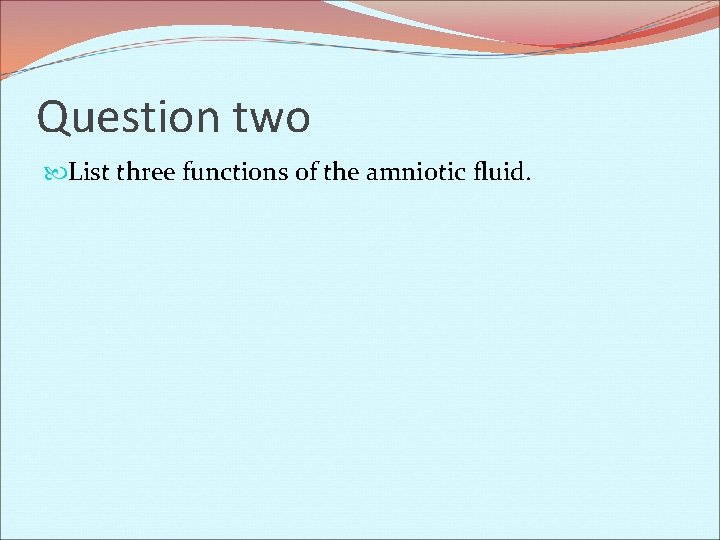 Question two

List three functions of the amniotic fluid.